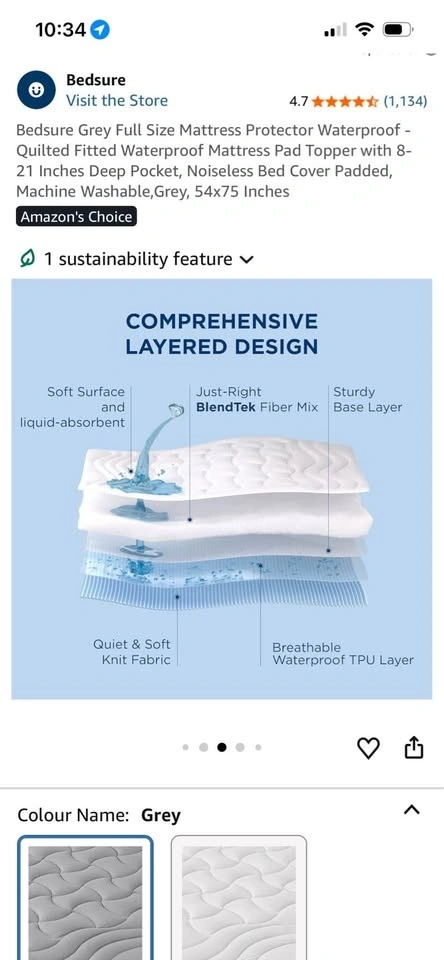 10:34

Bedsure
Visit the Store
4.7 (1,134)

Bedsure Grey Full Size Mattress Protector Waterproof - Quilted Fitted Waterproof Mattress Pad Topper with 8-21 Inches Deep Pocket, Noiseless Bed Cover Padded, Machine Washable,Grey, 54x75 Inches

Amazon's Choice

1 sustainability feature

COMPREHENSIVE LAYERED DESIGN

Soft Surface and liquid-absorbent

Just-Right BlendTek Fiber Mix

Sturdy Base Layer

Quiet & Soft Knit Fabric

Breathable Waterproof TPU Layer

Colour Name: Grey